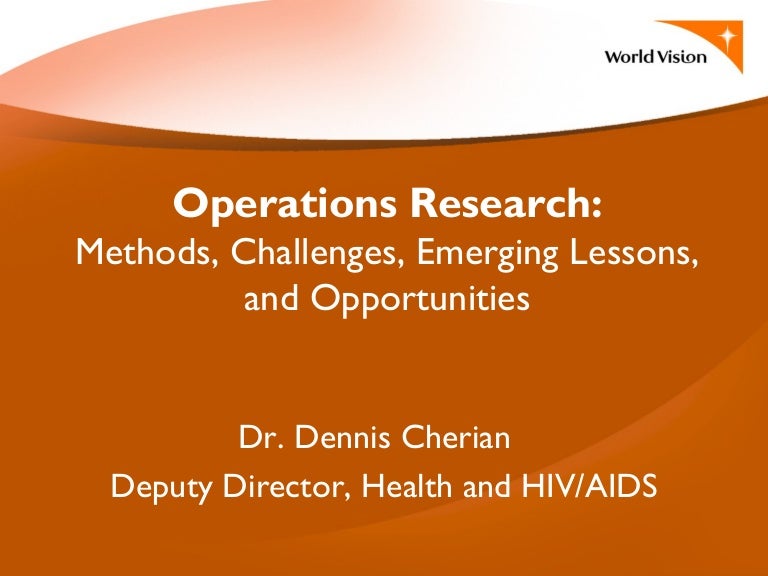 World Vision

Operations Research:
Methods, Challenges, Emerging Lessons, and Opportunities

Dr. Dennis Cherian
Deputy Director, Health and HIV/AIDS